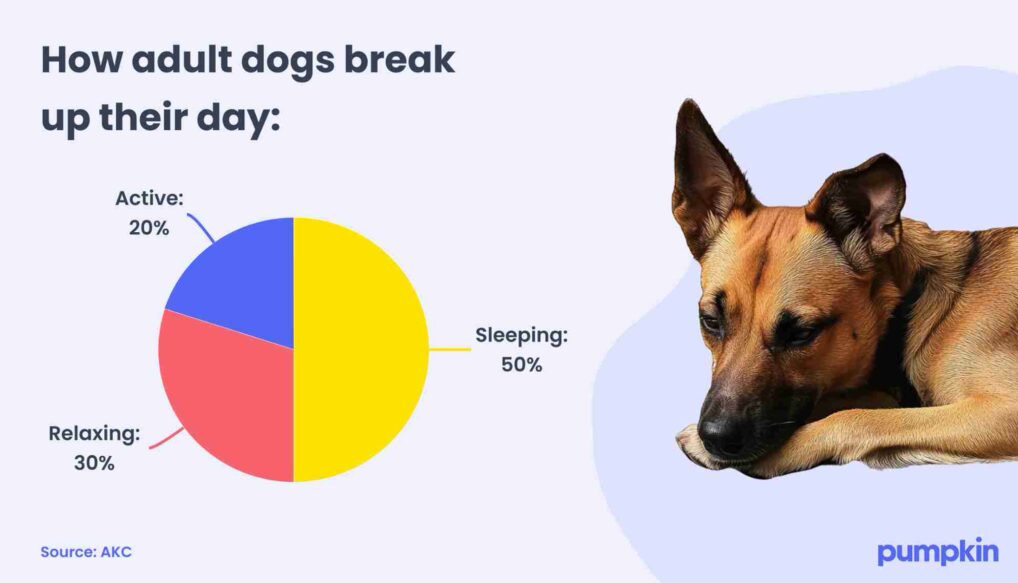 How adult dogs break up their day:

Active: 20%

Sleeping: 50%

Relaxing: 30%

Source: AKC

pumpkin